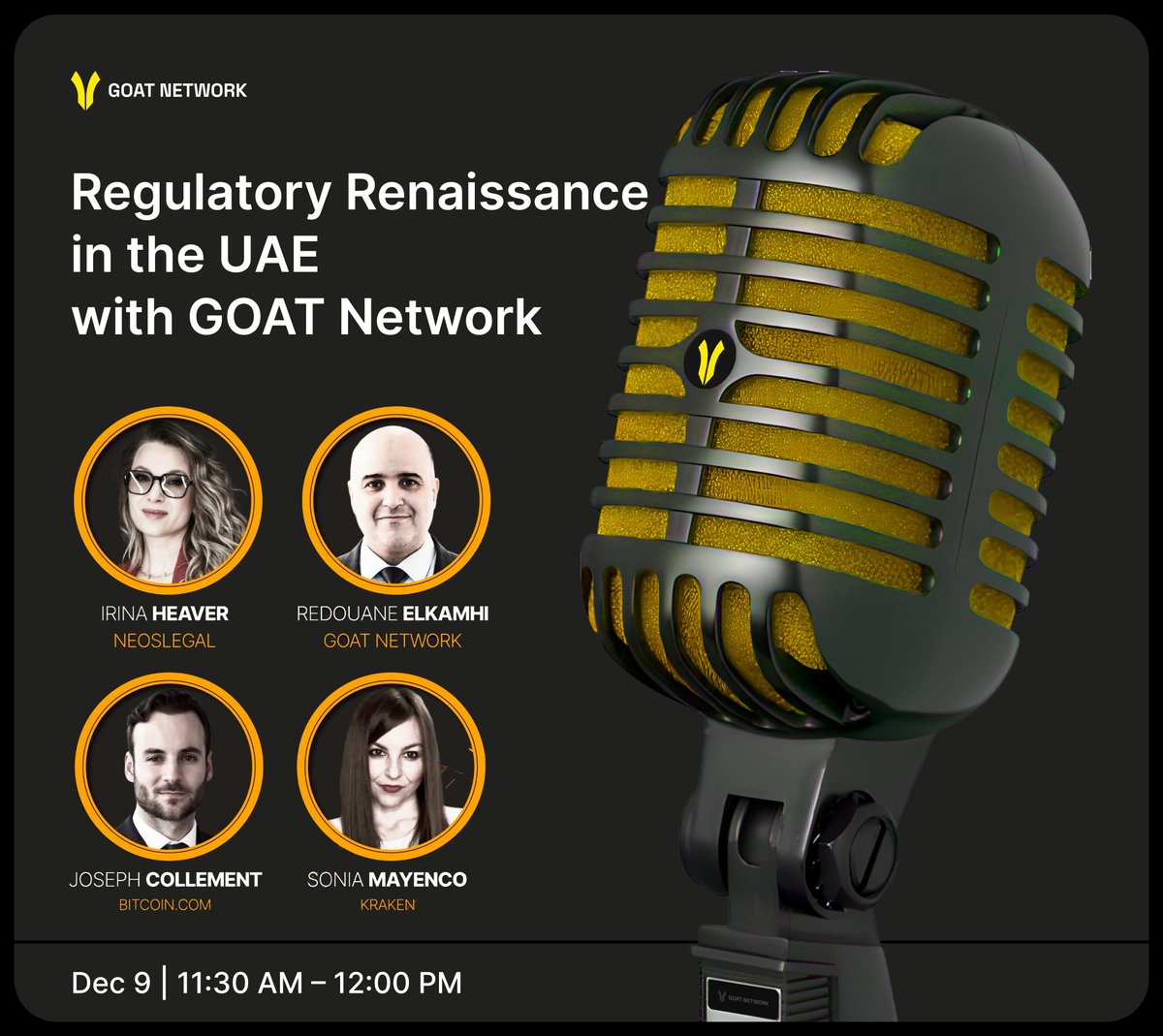 GOAT NETWORK

Regulatory Renaissance in the UAE with GOAT Network

IRINA HEAVER
NEOSLEGAL

REDOUANE ELKAMHI
GOAT NETWORK

JOSEPH COLLEMENT
BITCOIN.COM

SONIA MAYENCO
KRAKEN

Dec 9 | 11:30 AM – 12:00 PM

GOAT NETWORK